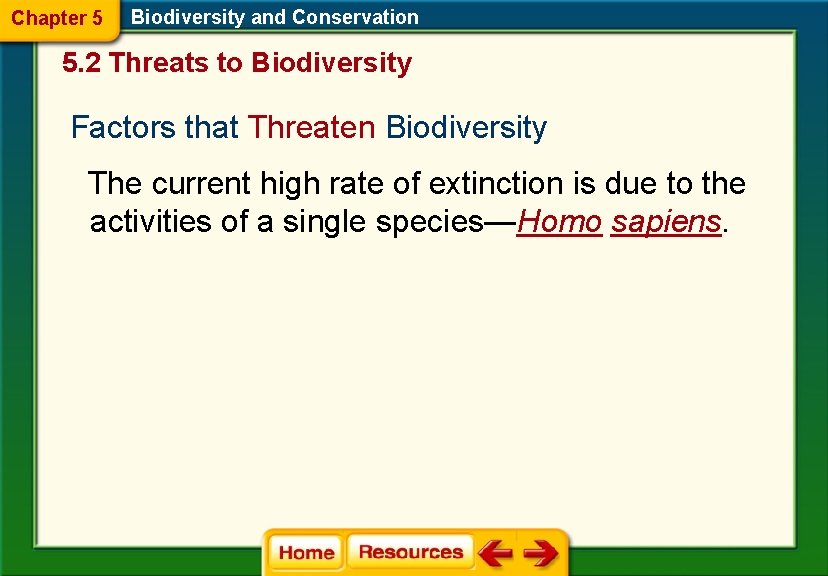 Chapter 5 Biodiversity and Conservation

5.2 Threats to Biodiversity

Factors that Threaten Biodiversity

The current high rate of extinction is due to the activities of a single species—Homo sapiens.

Home Resources